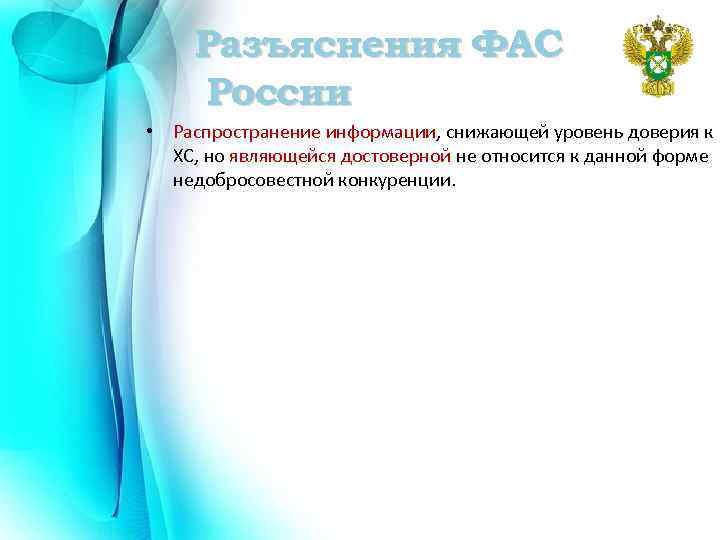 Разъяснения ФАС России

• Распространение информации, снижающей уровень доверия к ХС, но являющейся достоверной не относится к данной форме недобросовестной конкуренции.